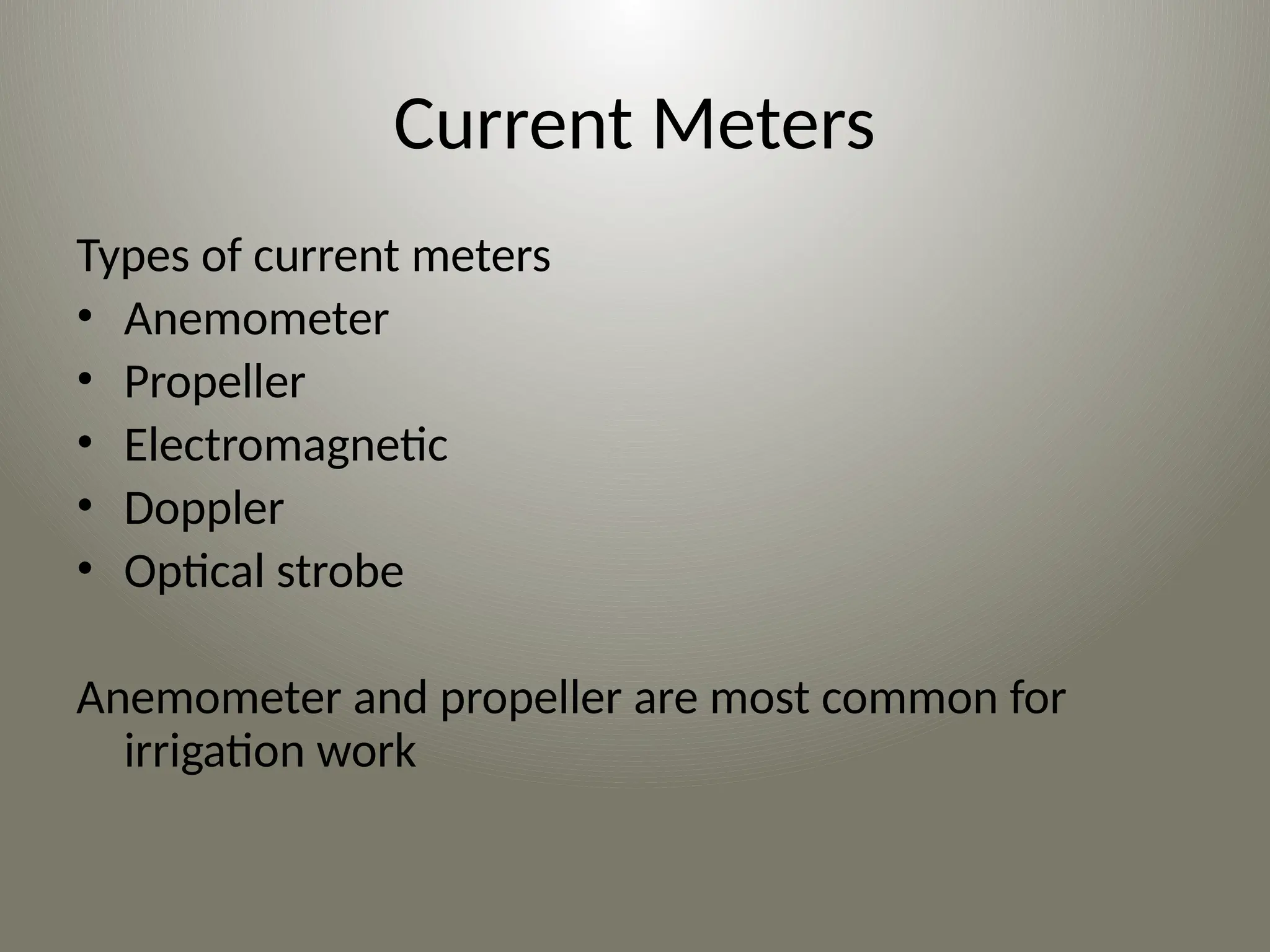 Current Meters

Types of current meters
• Anemometer
• Propeller
• Electromagnetic
• Doppler
• Optical strobe

Anemometer and propeller are most common for irrigation work